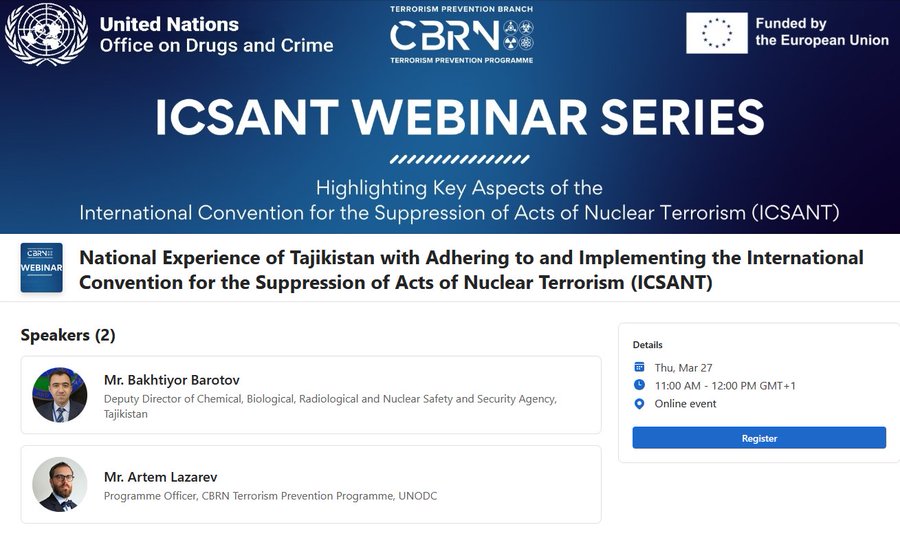 United Nations
Office on Drugs and Crime

TERRORISM PREVENTION BRANCH
CBRN
TERRORISM PREVENTION PROGRAMME

Funded by the European Union

ICSANT WEBINAR SERIES

Highlighting Key Aspects of the International Convention for the Suppression of Acts of Nuclear Terrorism (ICSANT)

CBRN
WEBINAR

National Experience of Tajikistan with Adhering to and Implementing the International Convention for the Suppression of Acts of Nuclear Terrorism (ICSANT)

Speakers (2)

Mr. Bakhtiyor Barotov
Deputy Director of Chemical, Biological, Radiological and Nuclear Safety and Security Agency, Tajikistan

Mr. Artem Lazarev
Programme Officer, CBRN Terrorism Prevention Programme, UNODC

Details
Thu, Mar 27
11:00 AM - 12:00 PM GMT+1
Online event
Register